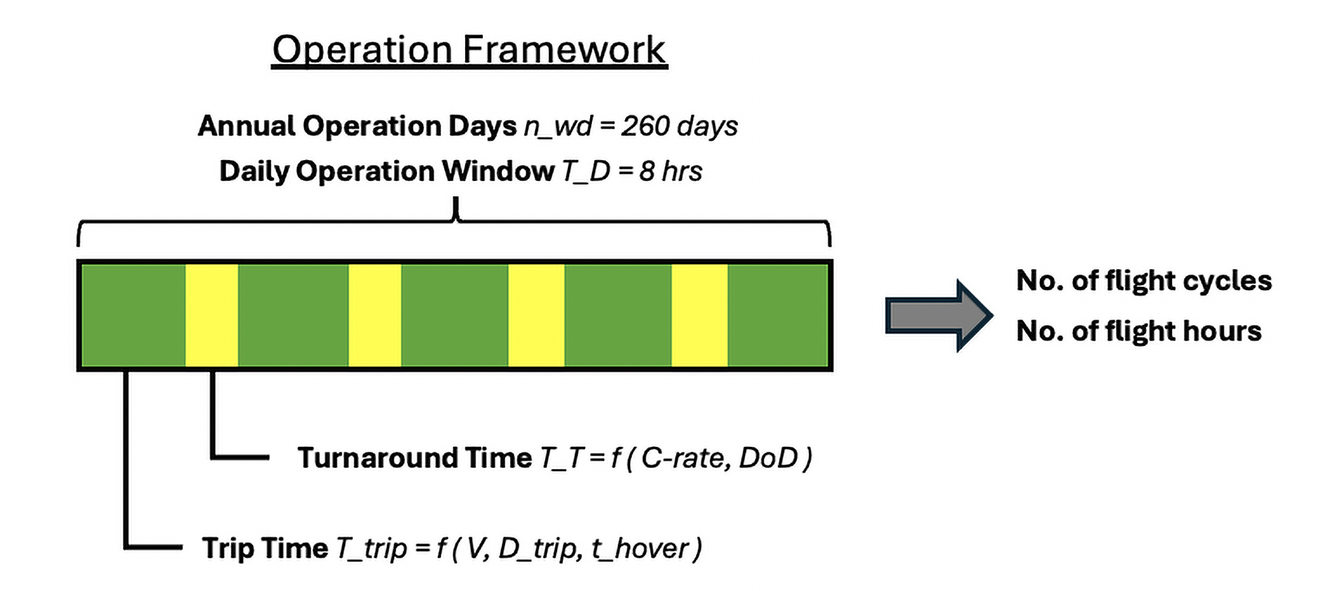 Operation Framework

Annual Operation Days n_wd = 260 days
Daily Operation Window T_D = 8 hrs

No. of flight cycles
No. of flight hours

Turnaround Time T_T = f ( C-rate, DoD )

Trip Time T_trip = f ( V, D_trip, t_hover )